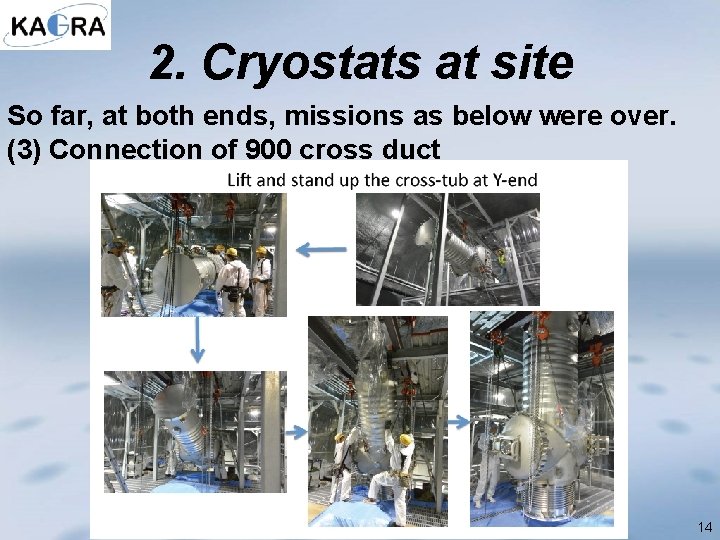 KAGRA

2. Cryostats at site

So far, at both ends, missions as below were over.
(3) Connection of 900 cross duct

Lift and stand up the cross-tub at Y-end

14